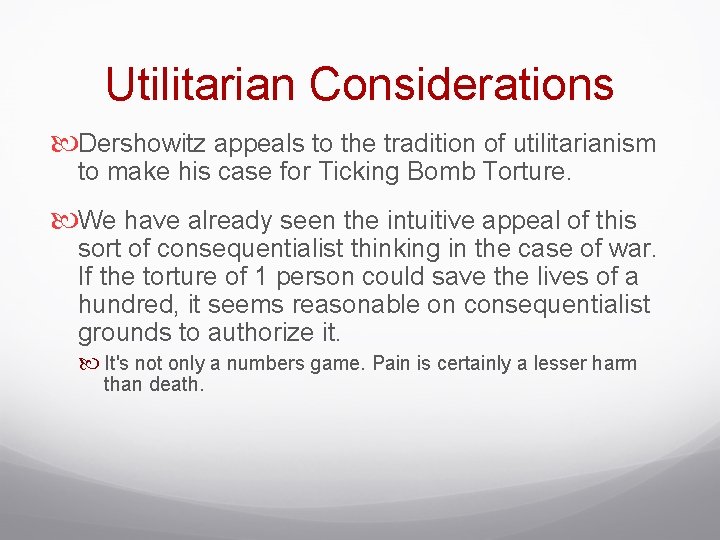 Utilitarian Considerations

Dershowitz appeals to the tradition of utilitarianism to make his case for Ticking Bomb Torture.

We have already seen the intuitive appeal of this sort of consequentialist thinking in the case of war. If the torture of 1 person could save the lives of a hundred, it seems reasonable on consequentialist grounds to authorize it.

It's not only a numbers game. Pain is certainly a lesser harm than death.